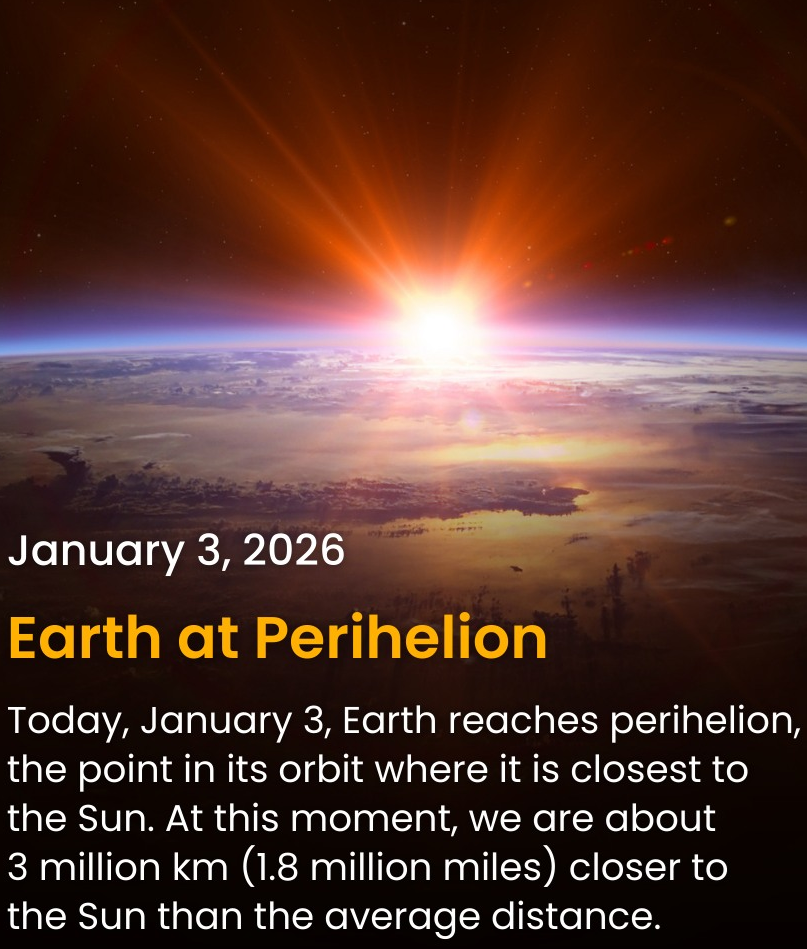 January 3, 2026

Earth at Perihelion

Today, January 3, Earth reaches perihelion, the point in its orbit where it is closest to the Sun. At this moment, we are about 3 million km (1.8 million miles) closer to the Sun than the average distance.